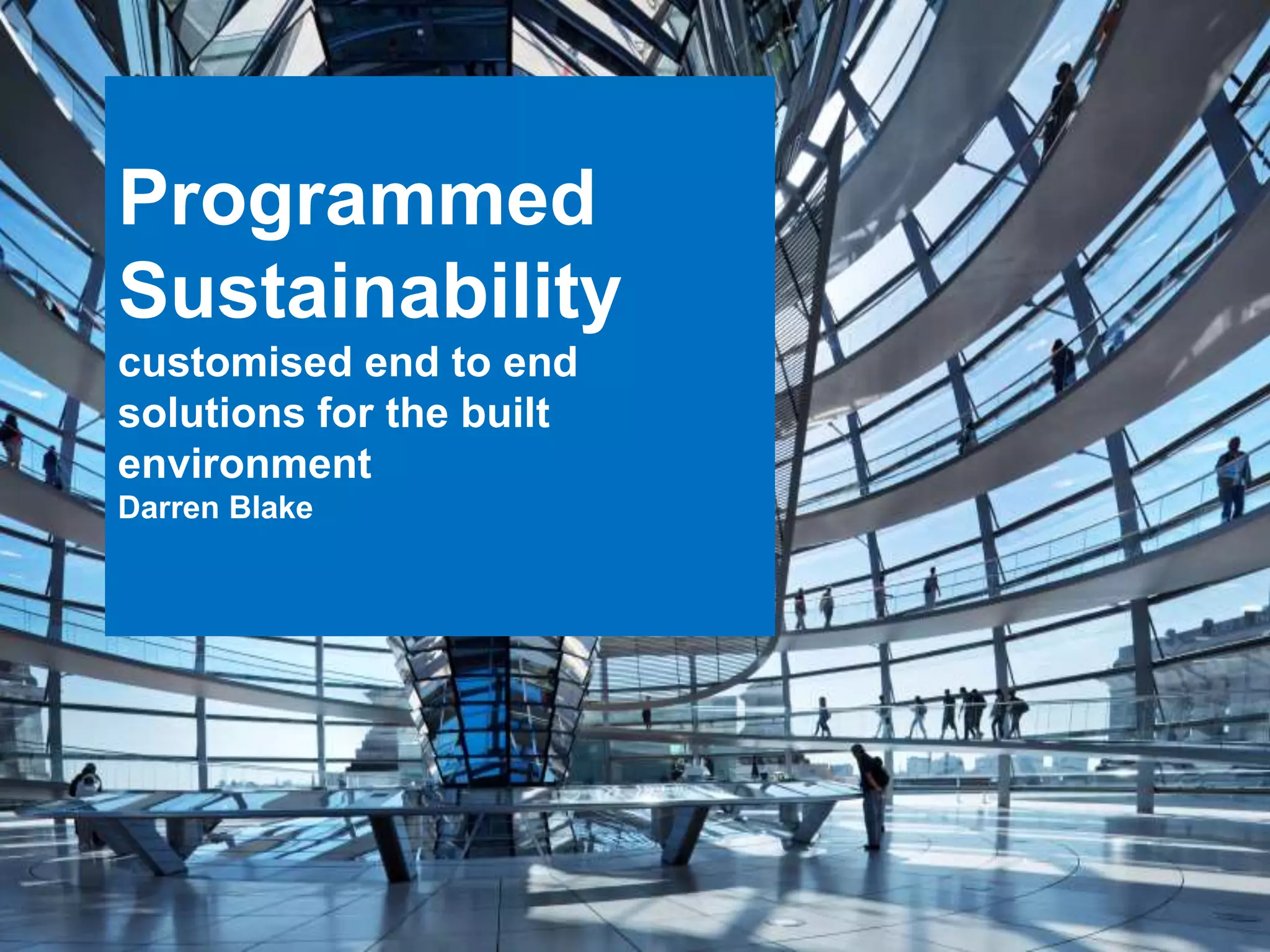 Programmed Sustainability

customised end to end solutions for the built environment

Darren Blake